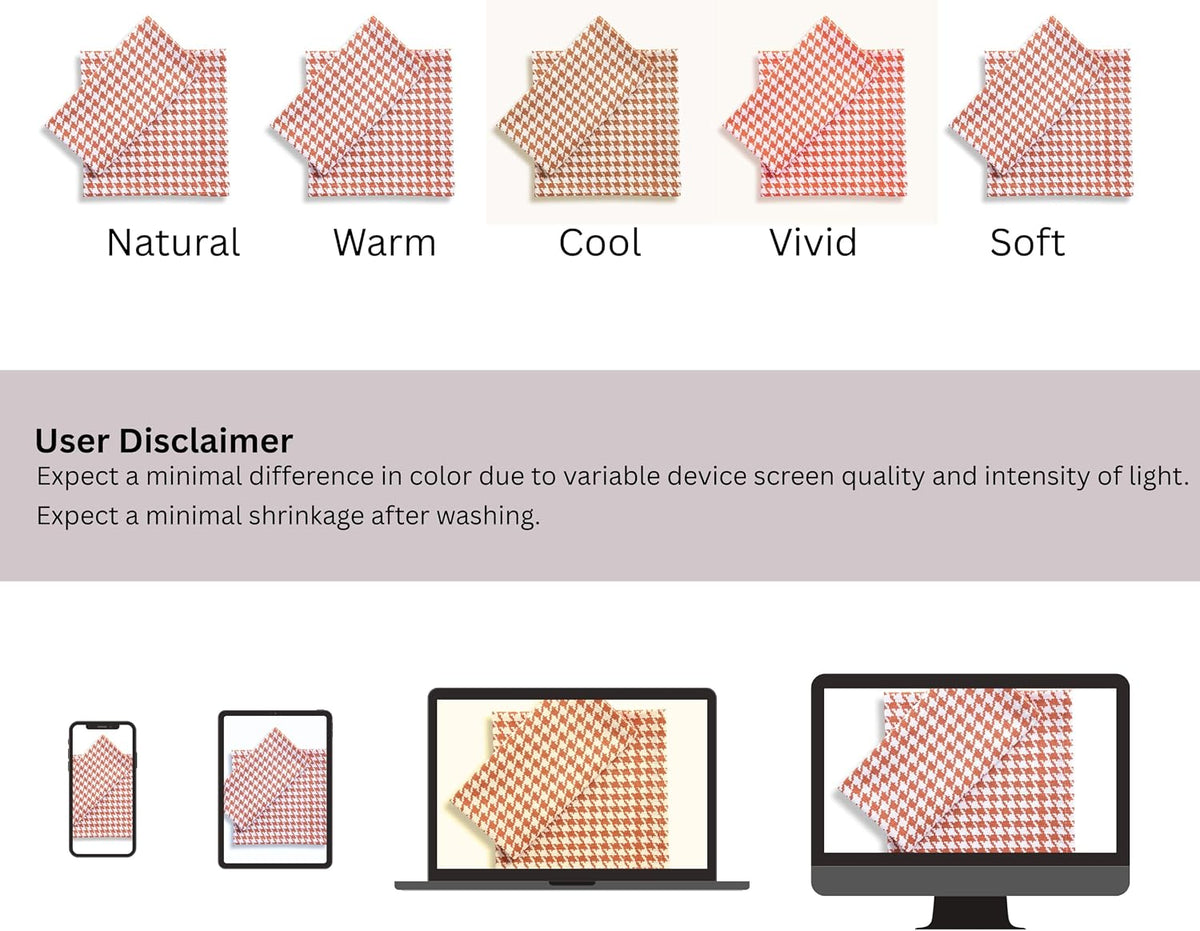 Natural Warm Cool Vivid Soft

User Disclaimer

Expect a minimal difference in color due to variable device screen quality and intensity of light.

Expect a minimal shrinkage after washing.